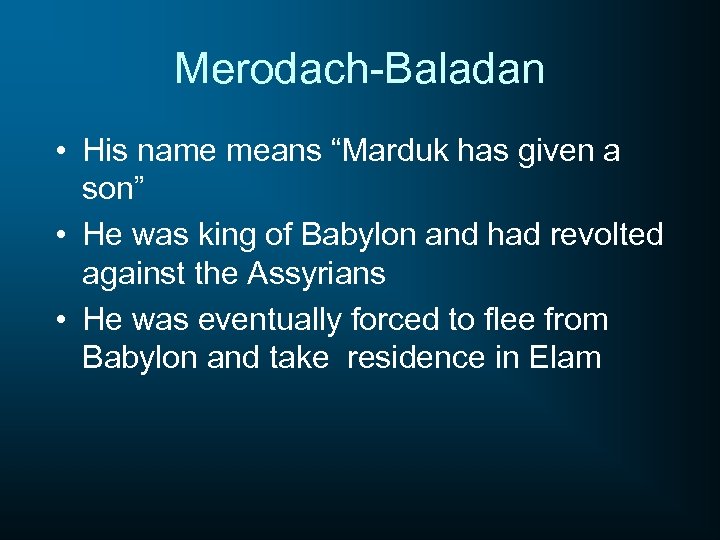 Merodach-Baladan

• His name means “Marduk has given a son”
• He was king of Babylon and had revolted against the Assyrians
• He was eventually forced to flee from Babylon and take residence in Elam